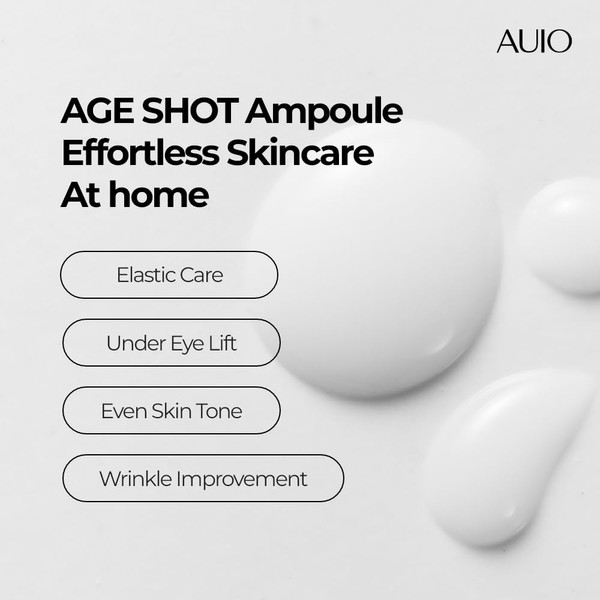 AUIO

AGE SHOT Ampoule
Effortless Skincare
At home

Elastic Care

Under Eye Lift

Even Skin Tone

Wrinkle Improvement